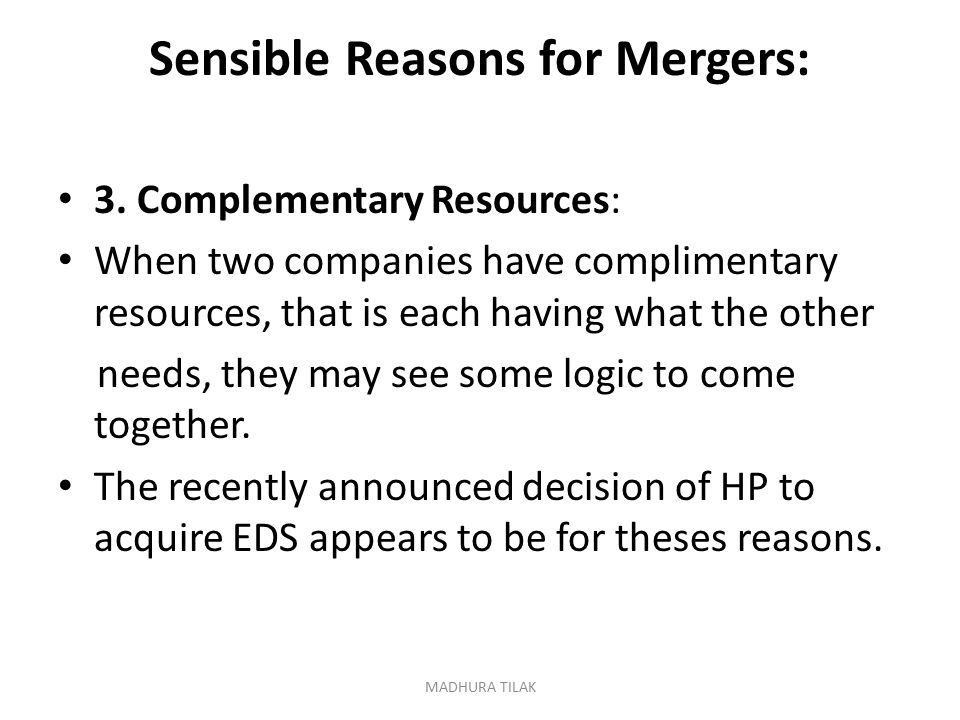 Sensible Reasons for Mergers:

• 3. Complementary Resources:
• When two companies have complimentary resources, that is each having what the other needs, they may see some logic to come together.
• The recently announced decision of HP to acquire EDS appears to be for theses reasons.

MADHURA TILAK